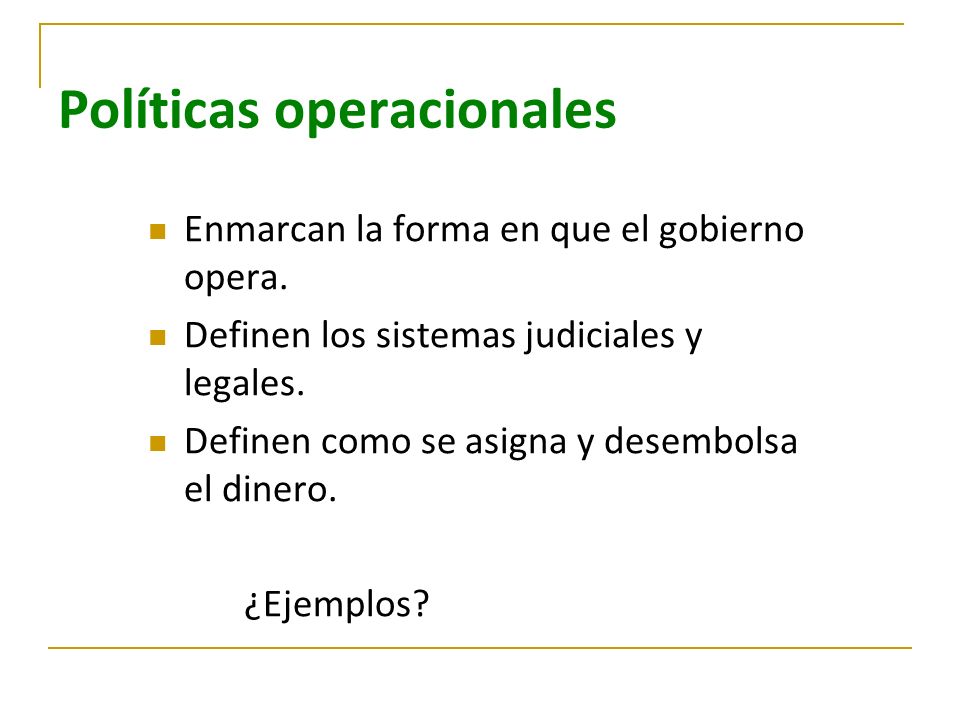 Políticas operacionales

- Enmarcan la forma en que el gobierno opera.
- Definen los sistemas judiciales y legales.
- Definen como se asigna y desembolsa el dinero.

¿Ejemplos?